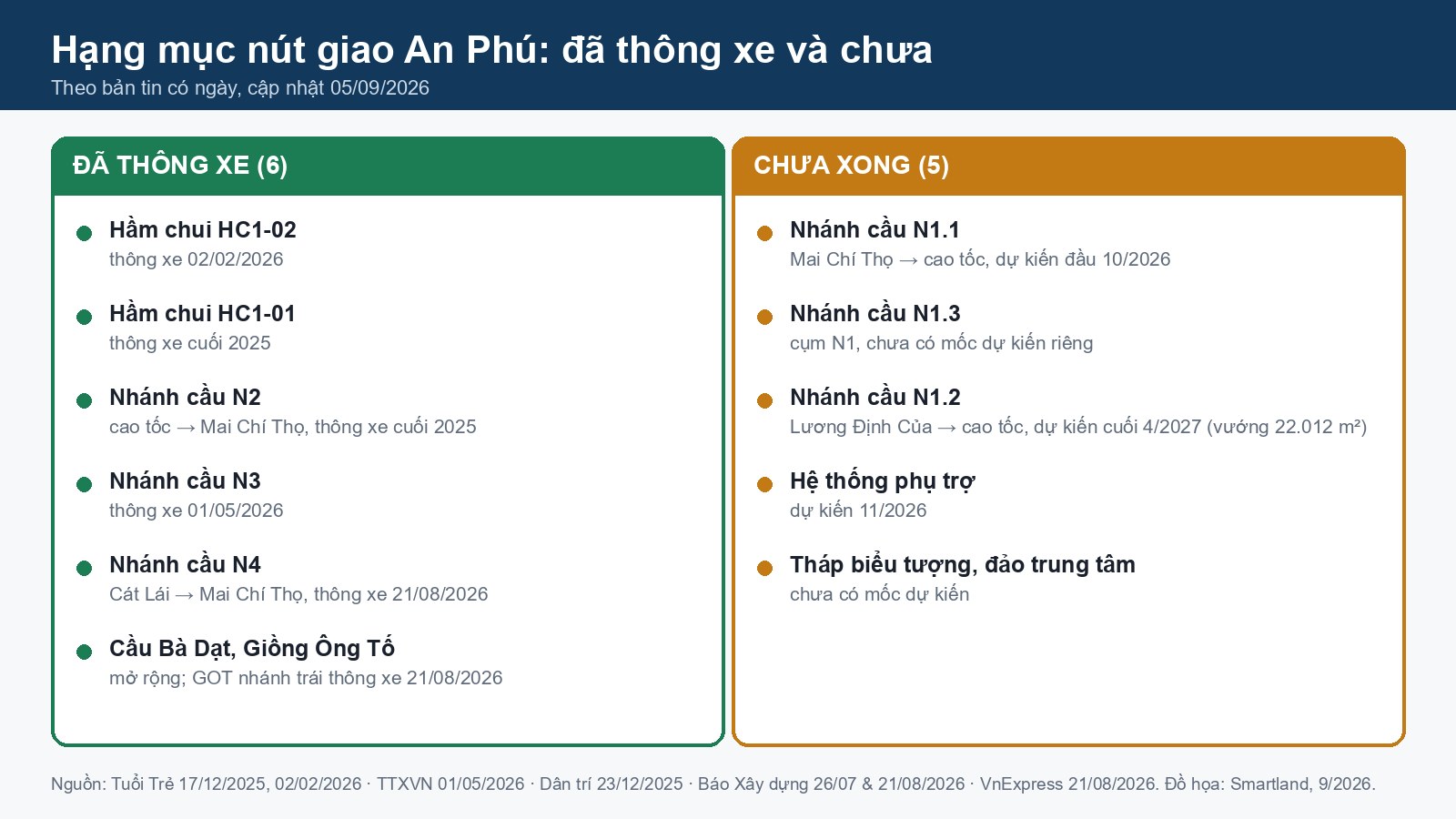 Hạng mục nút giao An Phú: đã thông xe và chưa
Theo bản tin có ngày, cập nhật 05/09/2026

ĐÃ THÔNG XE (6)

Hầm chui HC1-02
thông xe 02/02/2026

Hầm chui HC1-01
thông xe cuối 2025

Nhánh cầu N2
cao tốc → Mai Chí Thọ, thông xe cuối 2025

Nhánh cầu N3
thông xe 01/05/2026

Nhánh cầu N4
Cát Lái → Mai Chí Thọ, thông xe 21/08/2026

Cầu Bà Dạt, Giồng Ông Tố
mở rộng; GOT nhánh trái thông xe 21/08/2026

CHƯA XONG (5)

Nhánh cầu N1.1
Mai Chí Thọ → cao tốc, dự kiến đầu 10/2026

Nhánh cầu N1.3
cụm N1, chưa có mốc dự kiến riêng

Nhánh cầu N1.2
Lương Định Của → cao tốc, dự kiến cuối 4/2027 (vướng 22.012 m²)

Hệ thống phụ trợ
dự kiến 11/2026

Tháp biểu tượng, đảo trung tâm
chưa có mốc dự kiến

Nguồn: Tuổi Trẻ 17/12/2025, 02/02/2026 · TTXVN 01/05/2026 · Dân trí 23/12/2025 · Báo Xây dựng 26/07 & 21/08/2026 · VnExpress 21/08/2026. Đồ họa: Smartland, 9/2026.